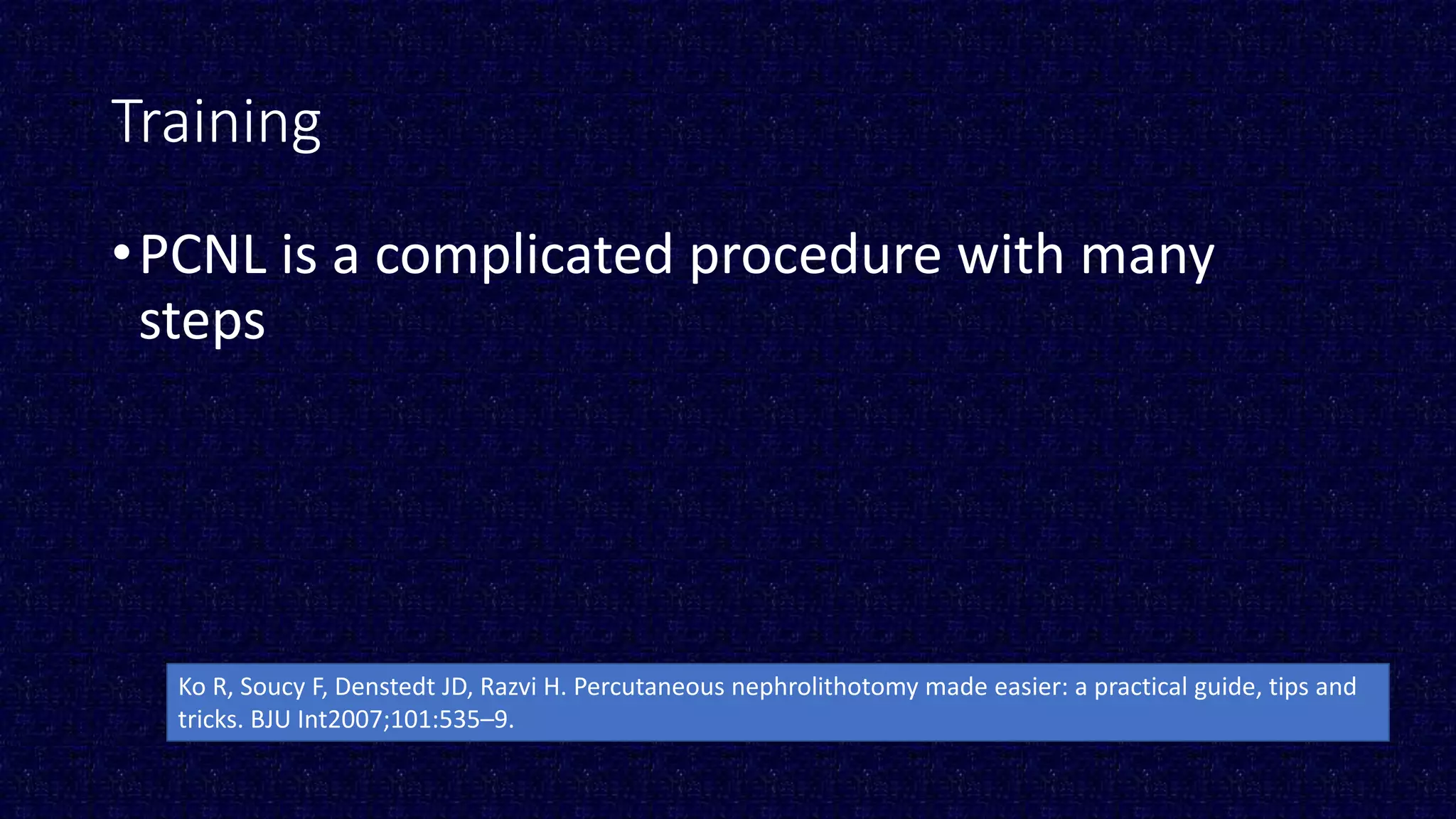 Training

• PCNL is a complicated procedure with many steps

Ko R, Soucy F, Denstedt JD, Razvi H. Percutaneous nephrolithotomy made easier: a practical guide, tips and tricks. BJU Int2007;101:535–9.